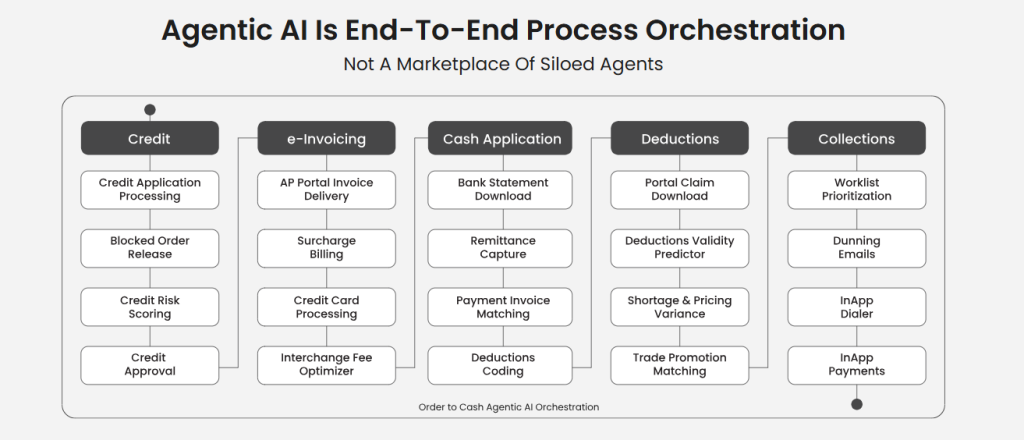 Agentic AI Is End-To-End Process Orchestration

Not A Marketplace Of Siloed Agents

Credit

Credit Application Processing

Blocked Order Release

Credit Risk Scoring

Credit Approval

e-Invoicing

AP Portal Invoice Delivery

Surcharge Billing

Credit Card Processing

Interchange Fee Optimizer

Cash Application

Bank Statement Download

Remittance Capture

Payment Invoice Matching

Deductions Coding

Deductions

Portal Claim Download

Deductions Validity Predictor

Shortage & Pricing Variance

Trade Promotion Matching

Collections

Worklist Prioritization

Dunning Emails

InApp Dialer

InApp Payments

Order to Cash Agentic AI Orchestration